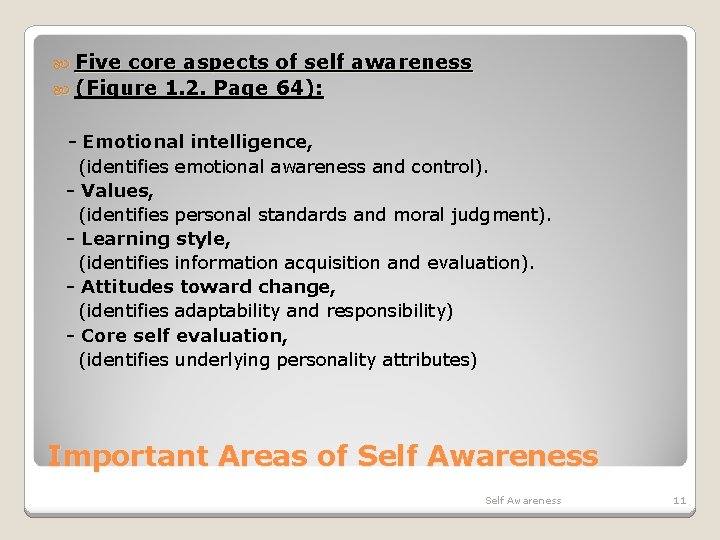 Five core aspects of self awareness
(Figure 1.2. Page 64):

- Emotional intelligence,
(identifies emotional awareness and control).
- Values,
(identifies personal standards and moral judgment).
- Learning style,
(identifies information acquisition and evaluation).
- Attitudes toward change,
(identifies adaptability and responsibility)
- Core self evaluation,
(identifies underlying personality attributes)

Important Areas of Self Awareness

Self Awareness

11